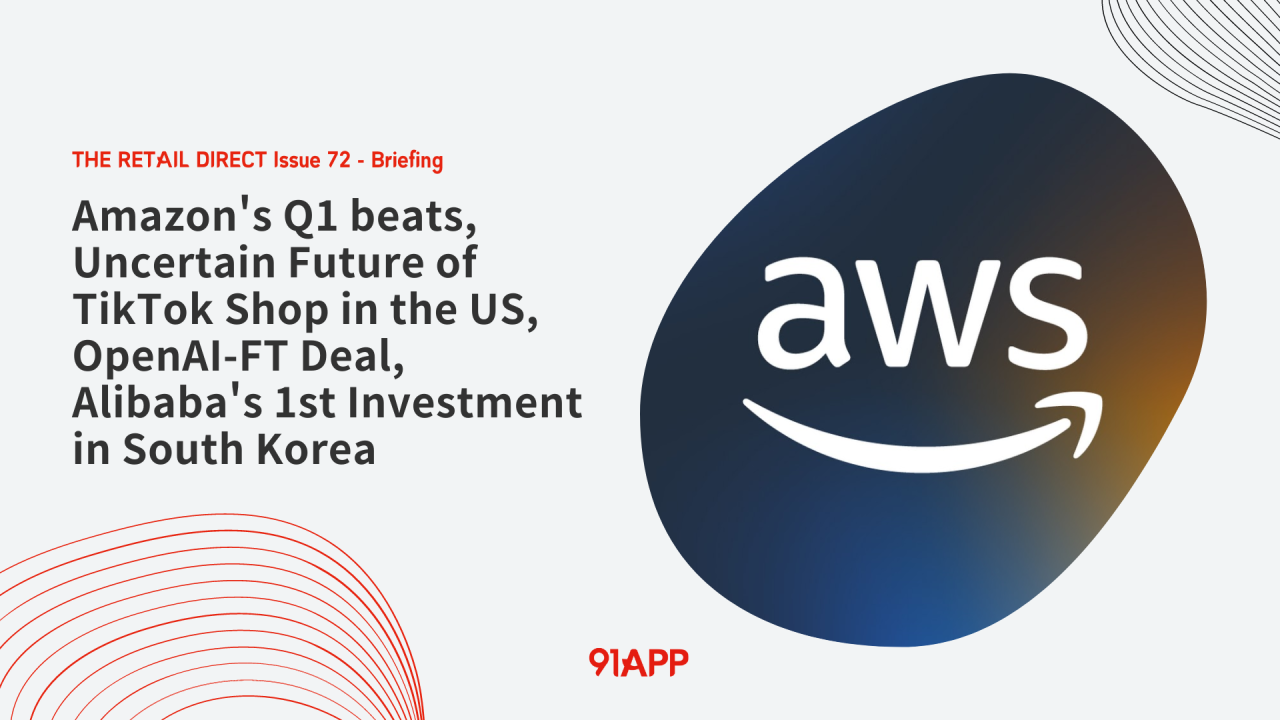 THE RETAIL DIRECT Issue 72 - Briefing

Amazon's Q1 beats, Uncertain Future of TikTok Shop in the US, OpenAI-FT Deal, Alibaba's 1st Investment in South Korea

aws

91APP